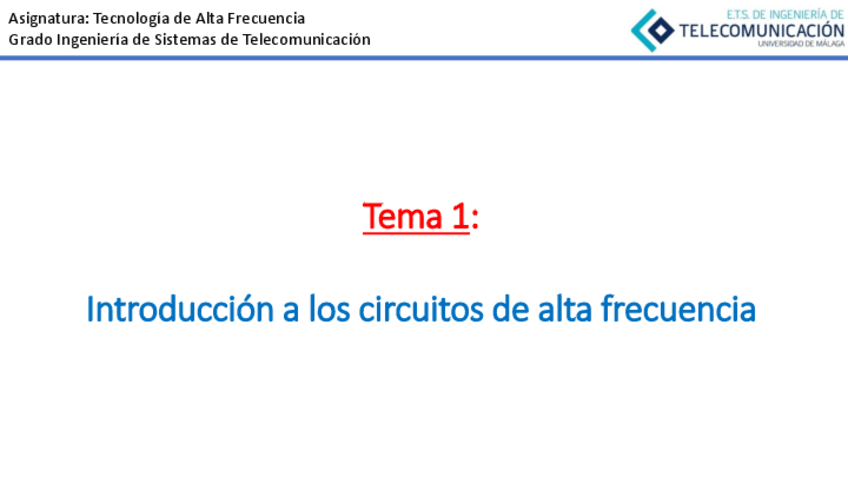 Asignatura: Tecnología de Alta Frecuencia
Grado Ingeniería de Sistemas de Telecomunicación

E.T.S. DE INGENIERÍA DE
TELECOMUNICACIÓN
UNIVERSIDAD DE MÁLAGA

Tema 1:

Introducción a los circuitos de alta frecuencia